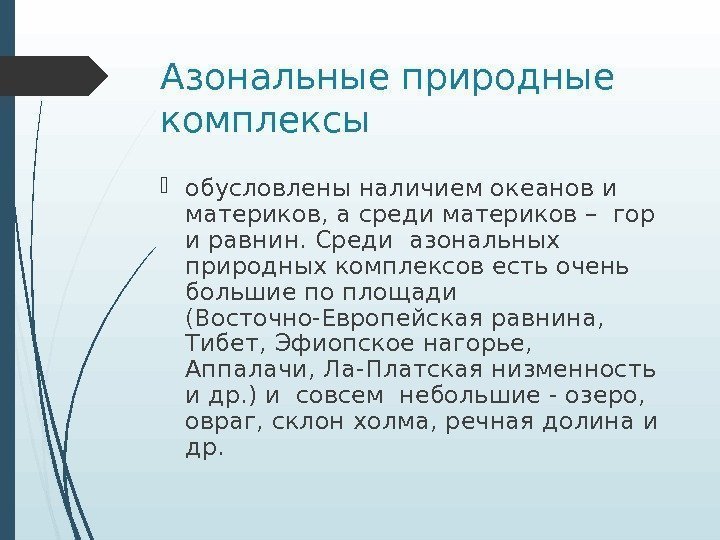 Азональные природные комплексы

обусловлены наличием океанов и материков, а среди материков – гор и равнин. Среди азональных природных комплексов есть очень большие по площади (Восточно-Европейская равнина, Тибет, Эфиопское нагорье, Аппалачи, Ла-Платская низменность и др.) и совсем небольшие - озеро, овраг, склон холма, речная долина и др.